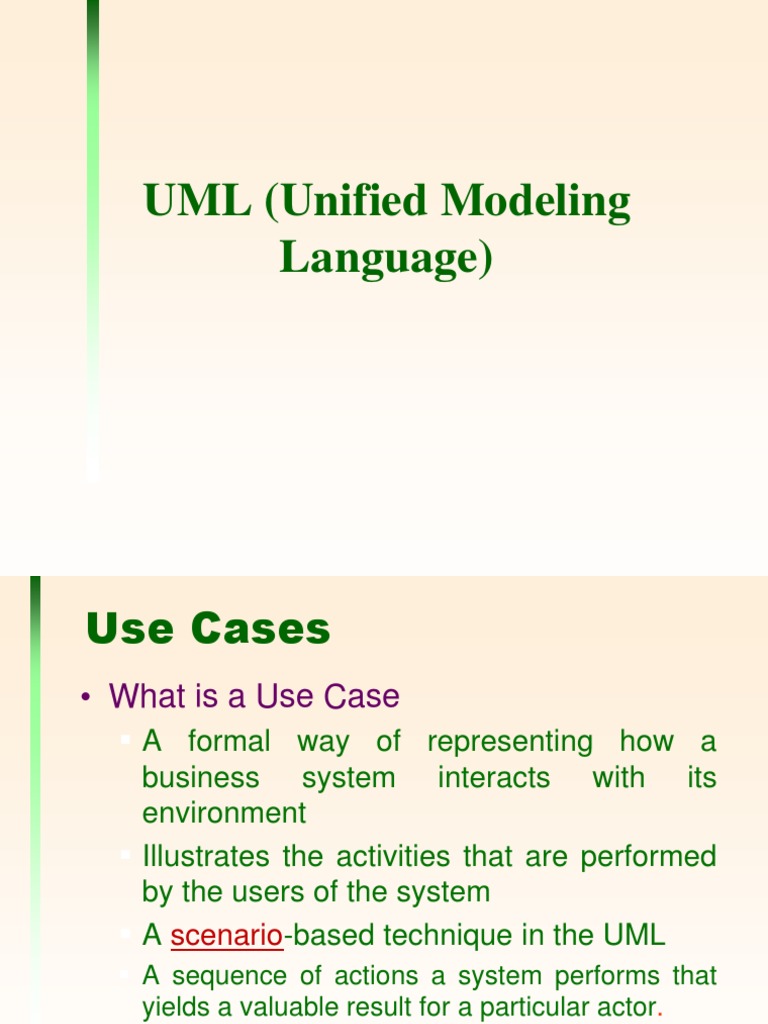 UML (Unified Modeling Language)

Use Cases

• What is a Use Case

A formal way of representing how a business system interacts with its environment

Illustrates the activities that are performed by the users of the system

A scenario-based technique in the UML

A sequence of actions a system performs that yields a valuable result for a particular actor.